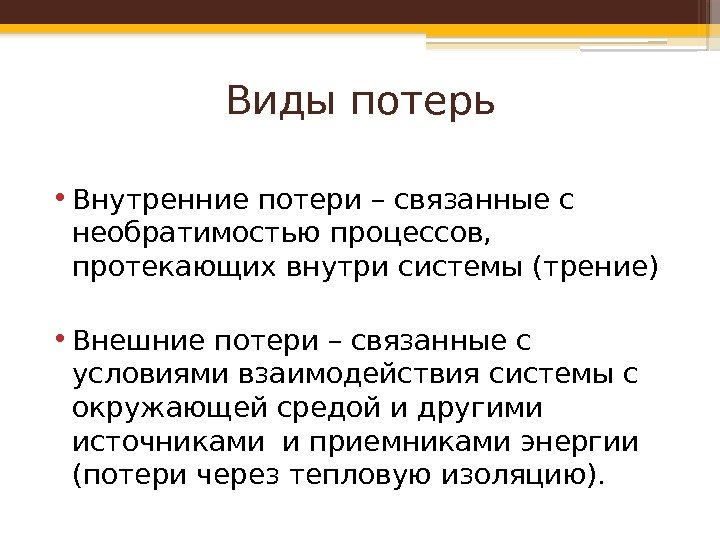 Виды потерь

• Внутренние потери – связанные с необратимостью процессов, протекающих внутри системы (трение)

• Внешние потери – связанные с условиями взаимодействия системы с окружающей средой и другими источниками  и приемниками энергии (потери через тепловую изоляцию).